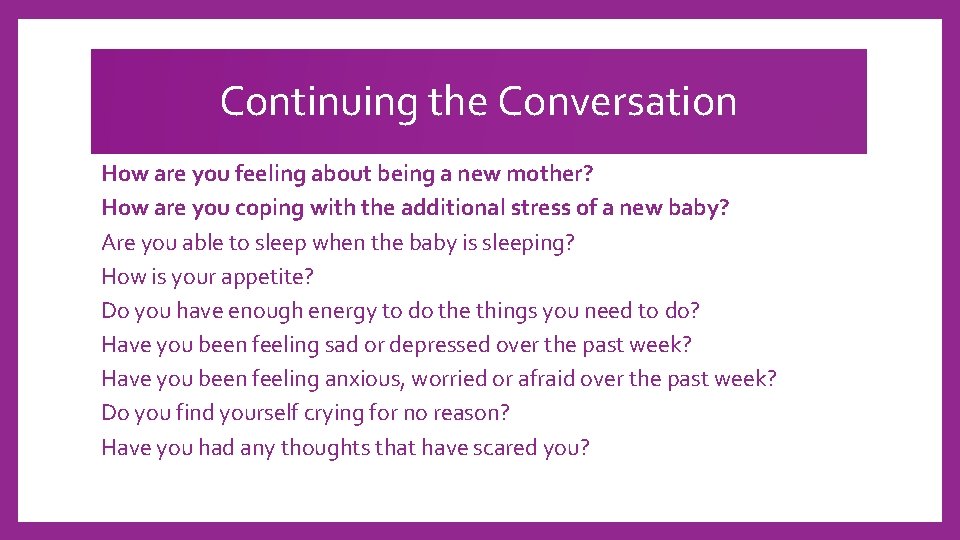 Continuing the Conversation

How are you feeling about being a new mother?
How are you coping with the additional stress of a new baby?
Are you able to sleep when the baby is sleeping?
How is your appetite?
Do you have enough energy to do the things you need to do?
Have you been feeling sad or depressed over the past week?
Have you been feeling anxious, worried or afraid over the past week?
Do you find yourself crying for no reason?
Have you had any thoughts that have scared you?